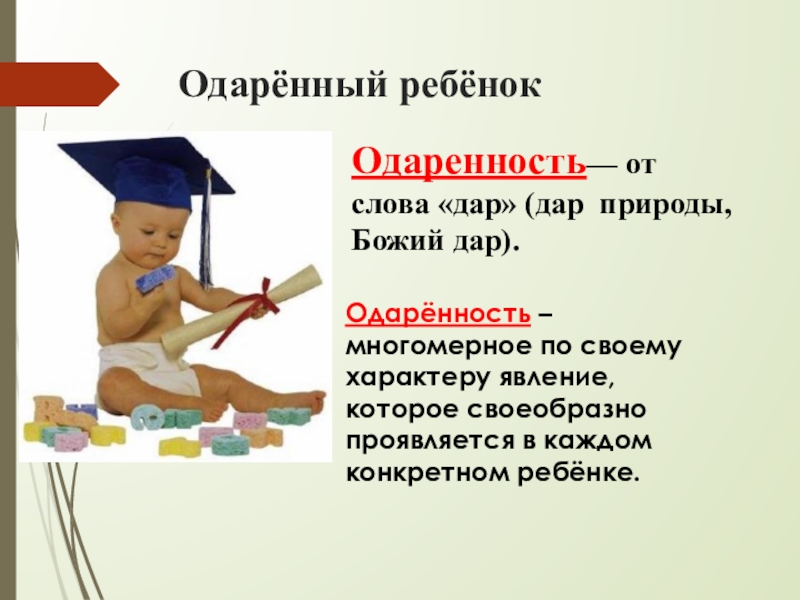 Одарённый ребёнок

Одаренность— от слова «дар» (дар природы, Божий дар).

Одарённость – многомерное по своему характеру явление, которое своеобразно проявляется в каждом конкретном ребёнке.